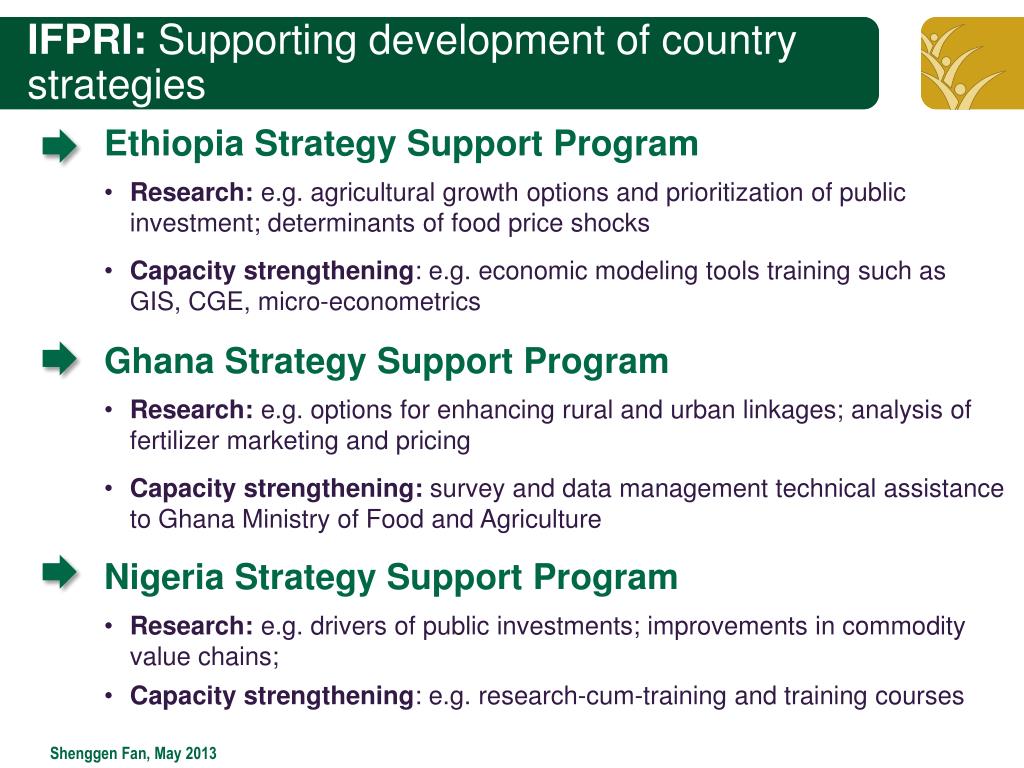 IFPRI: Supporting development of country strategies

Ethiopia Strategy Support Program

• Research: e.g. agricultural growth options and prioritization of public investment; determinants of food price shocks

• Capacity strengthening: e.g. economic modeling tools training such as GIS, CGE, micro-econometrics

Ghana Strategy Support Program

• Research: e.g. options for enhancing rural and urban linkages; analysis of fertilizer marketing and pricing

• Capacity strengthening: survey and data management technical assistance to Ghana Ministry of Food and Agriculture

Nigeria Strategy Support Program

• Research: e.g. drivers of public investments; improvements in commodity value chains;

• Capacity strengthening: e.g. research-cum-training and training courses

Shenggen Fan, May 2013